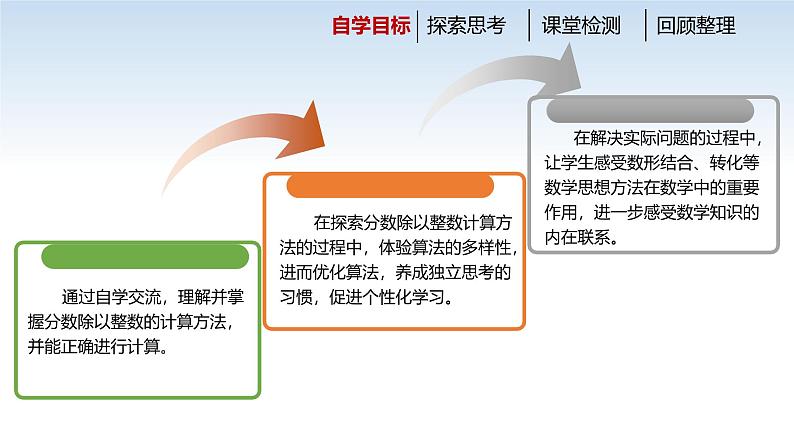 自学目标 | 探索思考 | 课堂检测 | 回顾整理

通过自学交流，理解并掌握分数除以整数的计算方法，并能正确进行计算。

在探索分数除以整数计算方法的过程中，体验算法的多样性，进而优化算法，养成独立思考的习惯，促进个性化学习。

在解决实际问题的过程中，让学生感受数形结合、转化等数学思想方法在数学中的重要作用，进一步感受数学知识的内在联系。